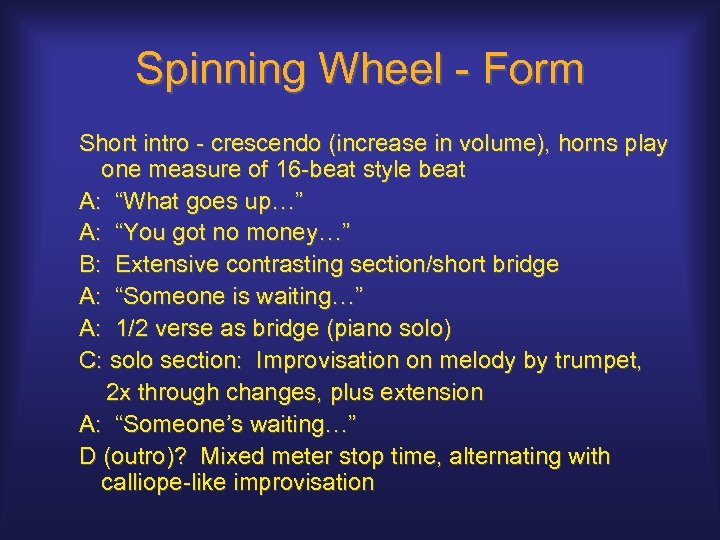 Spinning Wheel - Form

Short intro - crescendo (increase in volume), horns play one measure of 16-beat style beat
A: “What goes up…”
A: “You got no money…”
B: Extensive contrasting section/short bridge
A: “Someone is waiting…”
A: 1/2 verse as bridge (piano solo)
C: solo section: Improvisation on melody by trumpet, 2x through changes, plus extension
A: “Someone’s waiting…”
D (outro)? Mixed meter stop time, alternating with calliope-like improvisation